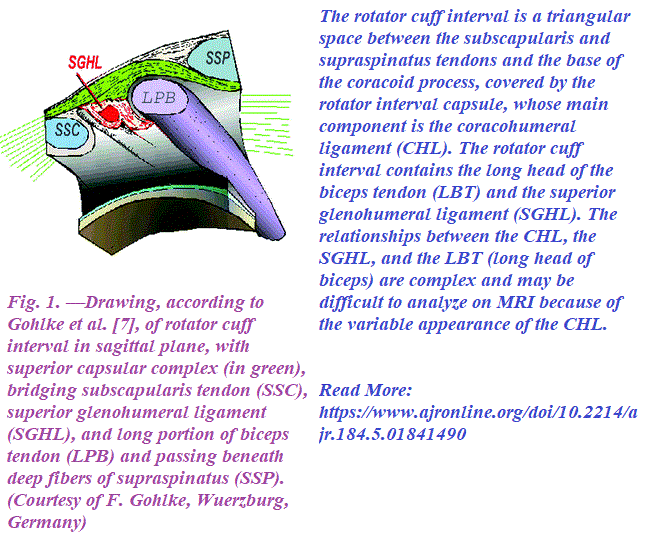 SGHL

SSP

LPB

SSC

Fig. 1. —Drawing, according to Gohlke et al. [7], of rotator cuff interval in sagittal plane, with superior capsular complex (in green), bridging subscapularis tendon (SSC), superior glenohumeral ligament (SGHL), and long portion of biceps tendon (LPB) and passing beneath deep fibers of supraspinatus (SSP). (Courtesy of F. Gohlke, Wuerzburg, Germany)

The rotator cuff interval is a triangular space between the subscapularis and supraspinatus tendons and the base of the coracoid process, covered by the rotator interval capsule, whose main component is the coracohumeral ligament (CHL). The rotator cuff interval contains the long head of the biceps tendon (LBT) and the superior glenohumeral ligament (SGHL). The relationships between the CHL, the SGHL, and the LBT (long head of biceps) are complex and may be difficult to analyze on MRI because of the variable appearance of the CHL.

Read More: https://www.ajronline.org/doi/10.2214/ajr.184.5.01841490